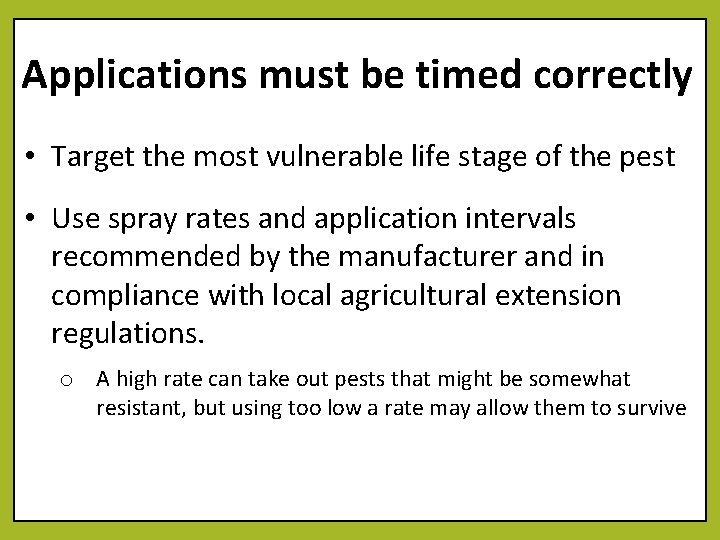 Applications must be timed correctly

• Target the most vulnerable life stage of the pest

• Use spray rates and application intervals recommended by the manufacturer and in compliance with local agricultural extension regulations.

o A high rate can take out pests that might be somewhat resistant, but using too low a rate may allow them to survive